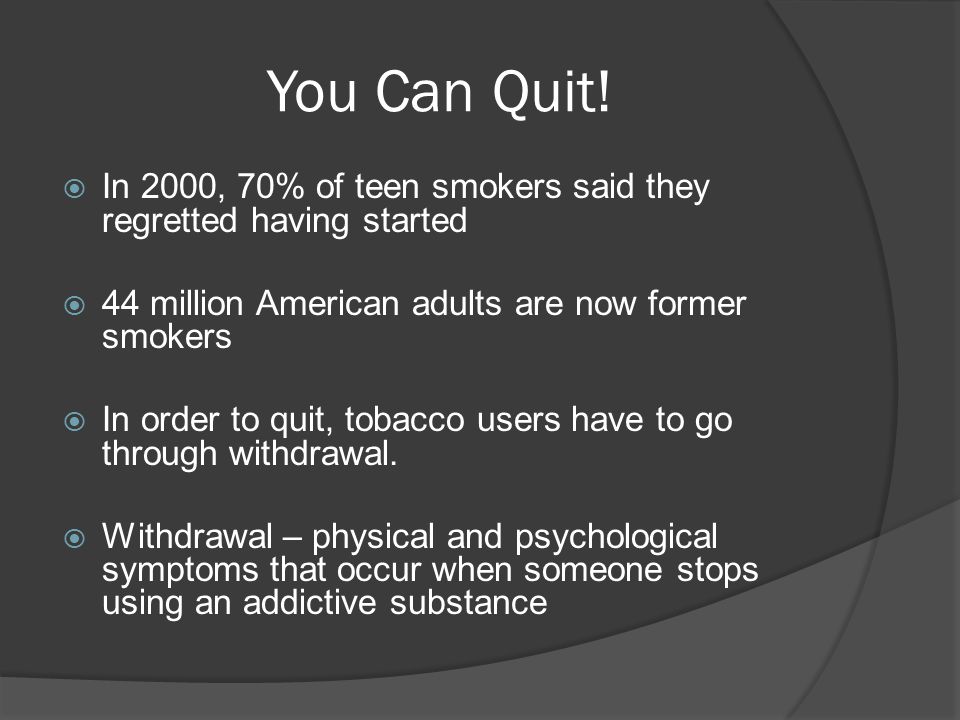 You Can Quit!

In 2000, 70% of teen smokers said they regretted having started

44 million American adults are now former smokers

In order to quit, tobacco users have to go through withdrawal.

Withdrawal – physical and psychological symptoms that occur when someone stops using an addictive substance